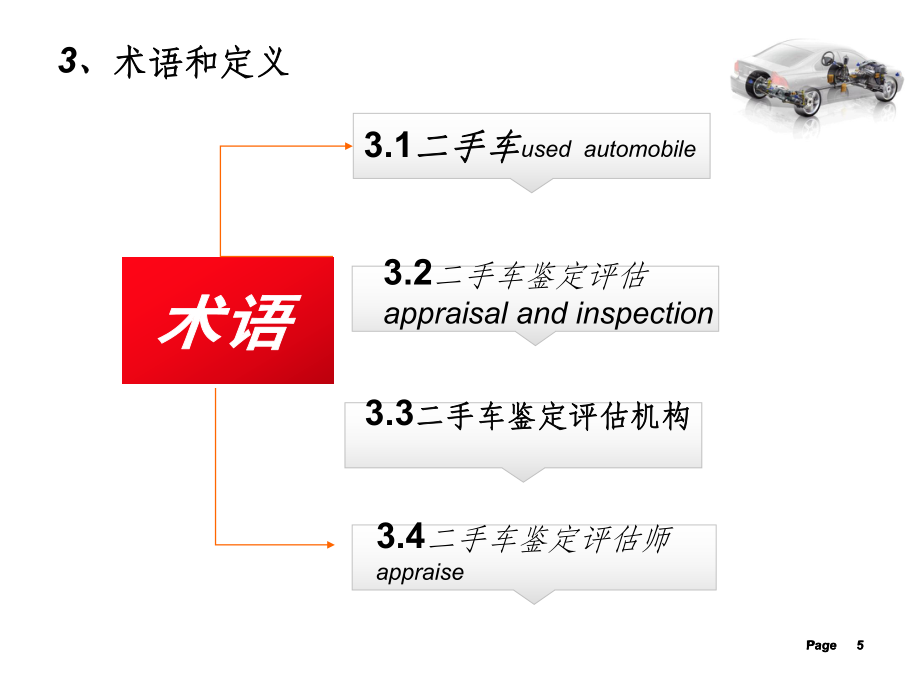 3、术语和定义

术语

3.1二手车used automobile

3.2二手车鉴定评估 appraisal and inspection

3.3二手车鉴定评估机构

3.4二手车鉴定评估师 appraise

Page 5